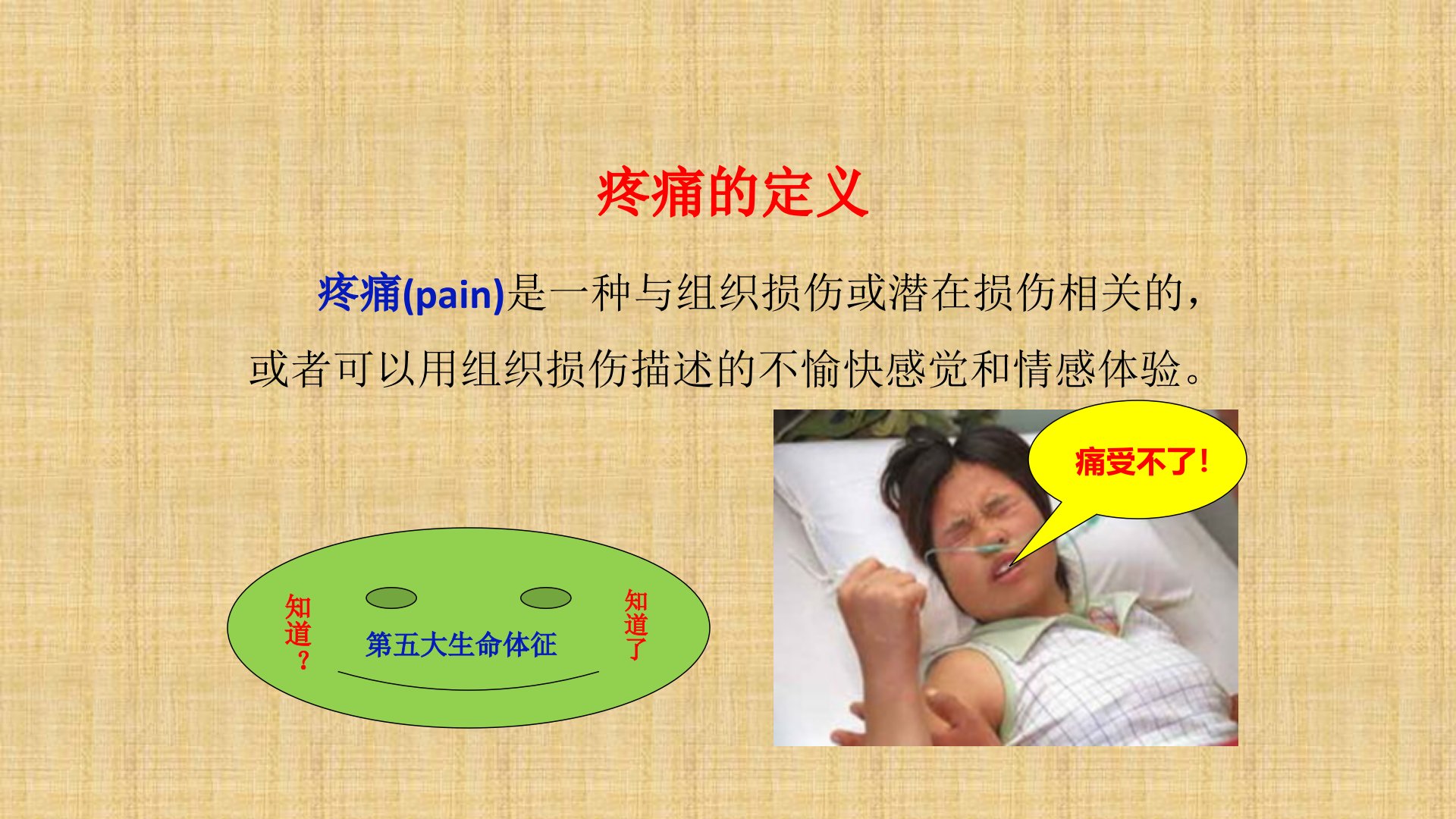 疼痛的定义

疼痛(pain)是一种与组织损伤或潜在损伤相关的，或者可以用组织损伤描述的不愉快感觉和情感体验。

痛受不了！

知道？

第五大生命体征

知道了